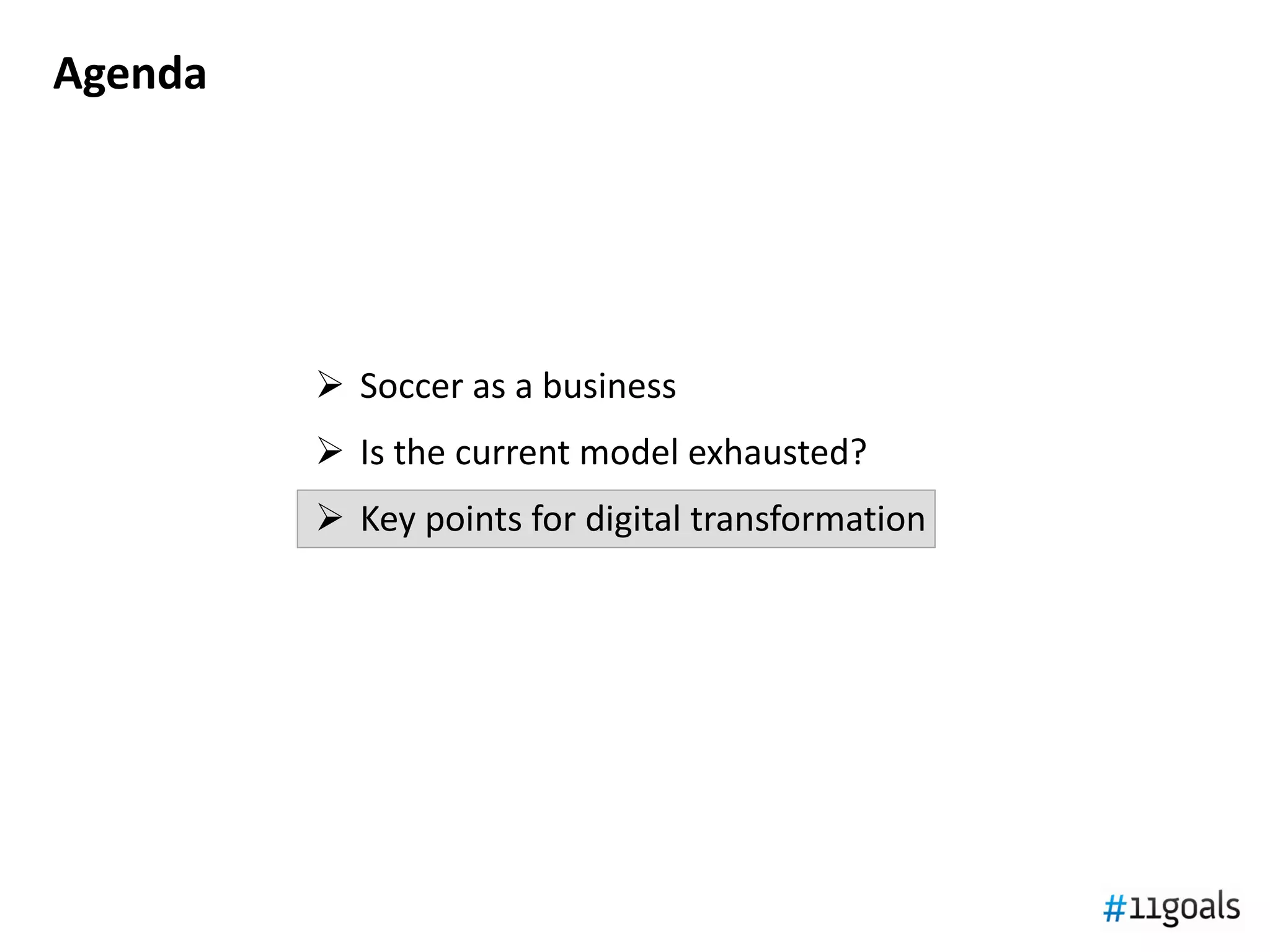 Agenda

➢ Soccer as a business

➢ Is the current model exhausted?

➢ Key points for digital transformation

#11goals